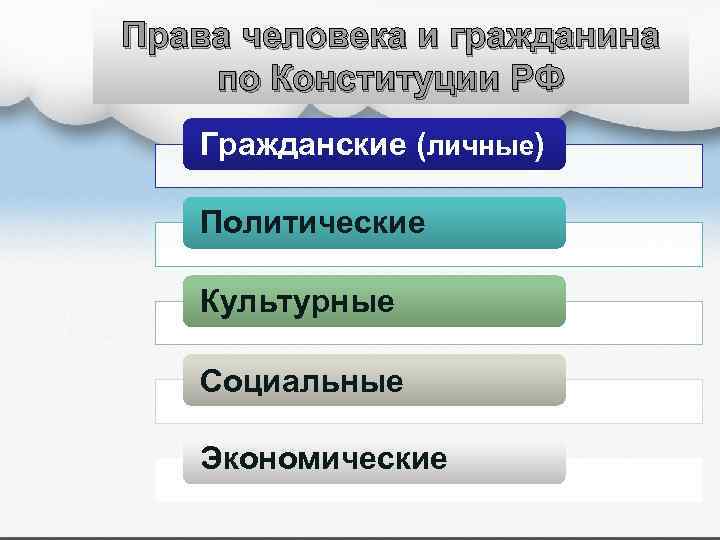 Права человека и гражданина по Конституции РФ

Гражданские (личные)

Политические

Культурные

Социальные

Экономические